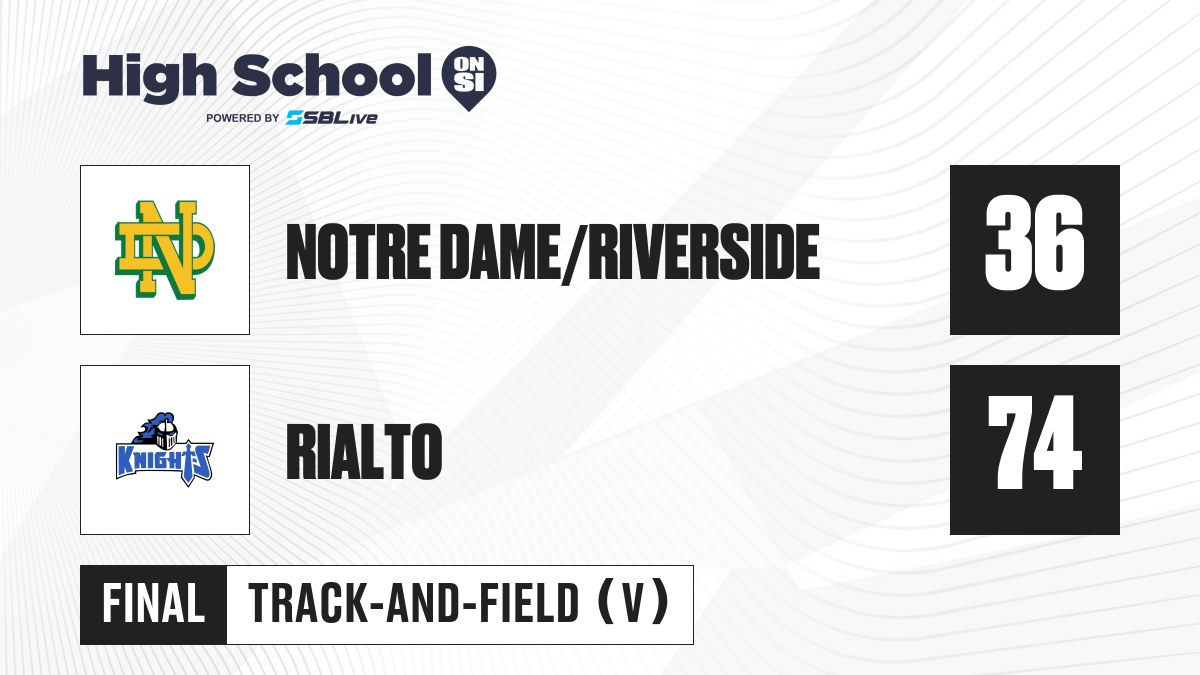 High School ON SI
POWERED BY SBLive

ND

NOTRE DAME/RIVERSIDE

36

KNIGHTS

RIALTO

74

FINAL

TRACK-AND-FIELD (V)